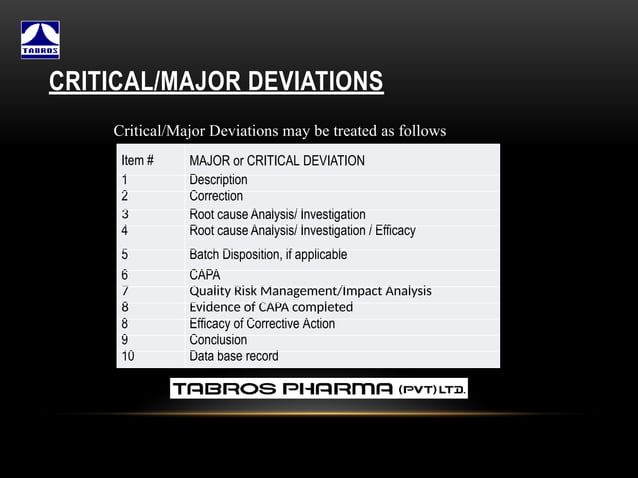 TABROS

CRITICAL/MAJOR DEVIATIONS

Critical/Major Deviations may be treated as follows

| Item # | MAJOR or CRITICAL DEVIATION |
|---|---|
| 1 | Description |
| 2 | Correction |
| 3 | Root cause Analysis/ Investigation |
| 4 | Root cause Analysis/ Investigation / Efficacy |
| 5 | Batch Disposition, if applicable |
| 6 | CAPA |
| 7 | Quality Risk Management/Impact Analysis |
| 8 | Evidence of CAPA completed |
| 8 | Efficacy of Corrective Action |
| 9 | Conclusion |
| 10 | Data base record |

TABROS PHARMA (PVT) LTD.